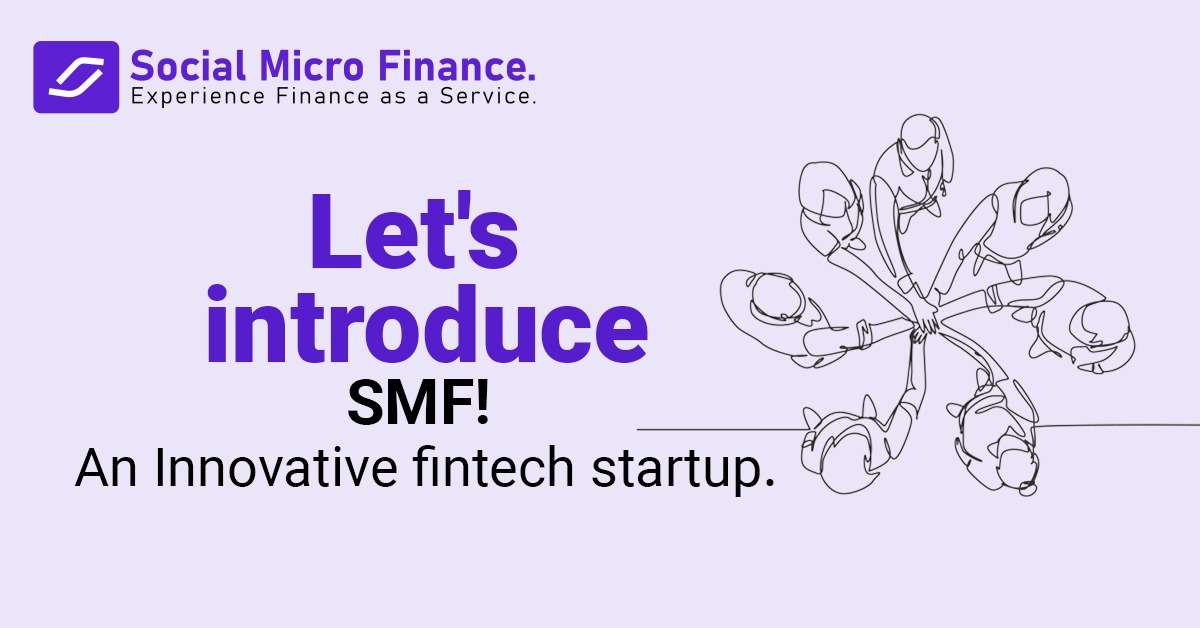 Social Micro Finance.
Experience Finance as a Service.

Let's introduce

SMF!

An Innovative fintech startup.